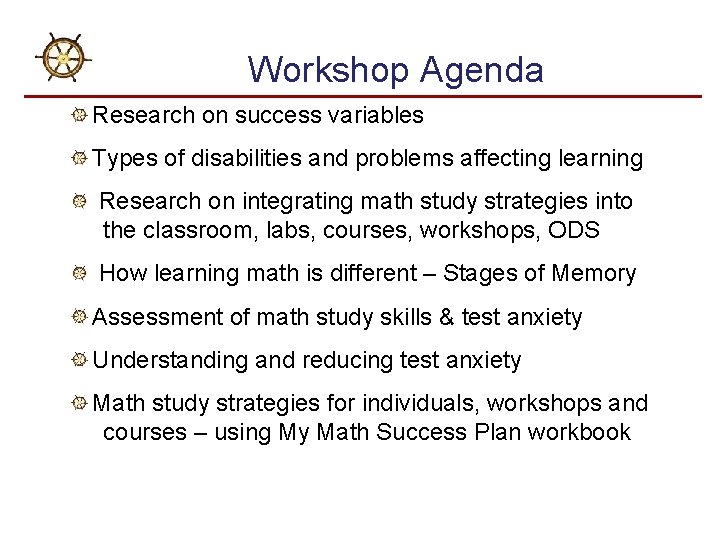 Workshop Agenda

Research on success variables

Types of disabilities and problems affecting learning

Research on integrating math study strategies into the classroom, labs, courses, workshops, ODS

How learning math is different – Stages of Memory

Assessment of math study skills & test anxiety

Understanding and reducing test anxiety

Math study strategies for individuals, workshops and courses – using My Math Success Plan workbook